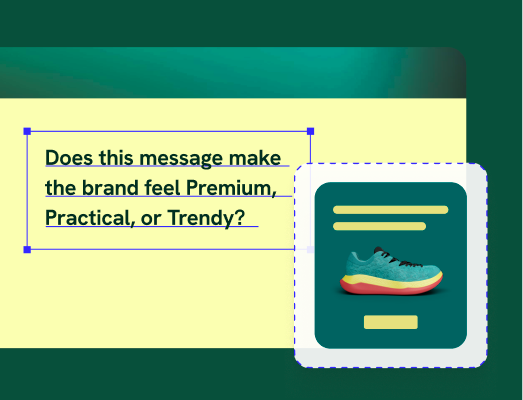 Does this message make the brand feel Premium, Practical, or Trendy?